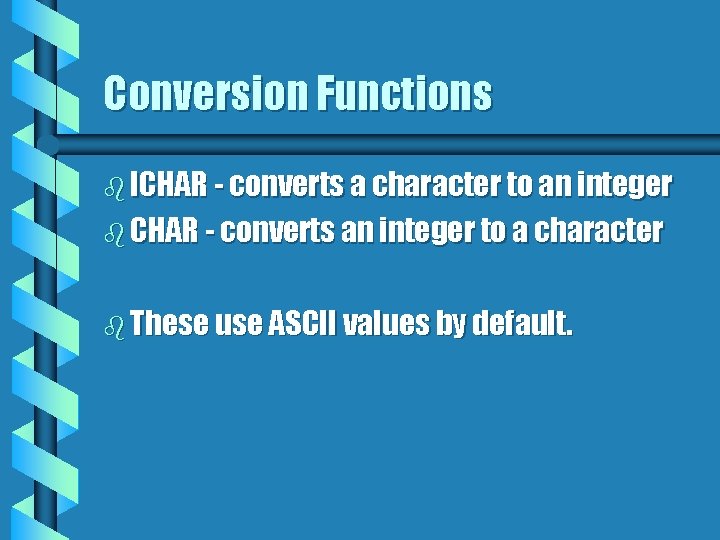 Conversion Functions

ICHAR - converts a character to an integer
CHAR - converts an integer to a character

These use ASCII values by default.